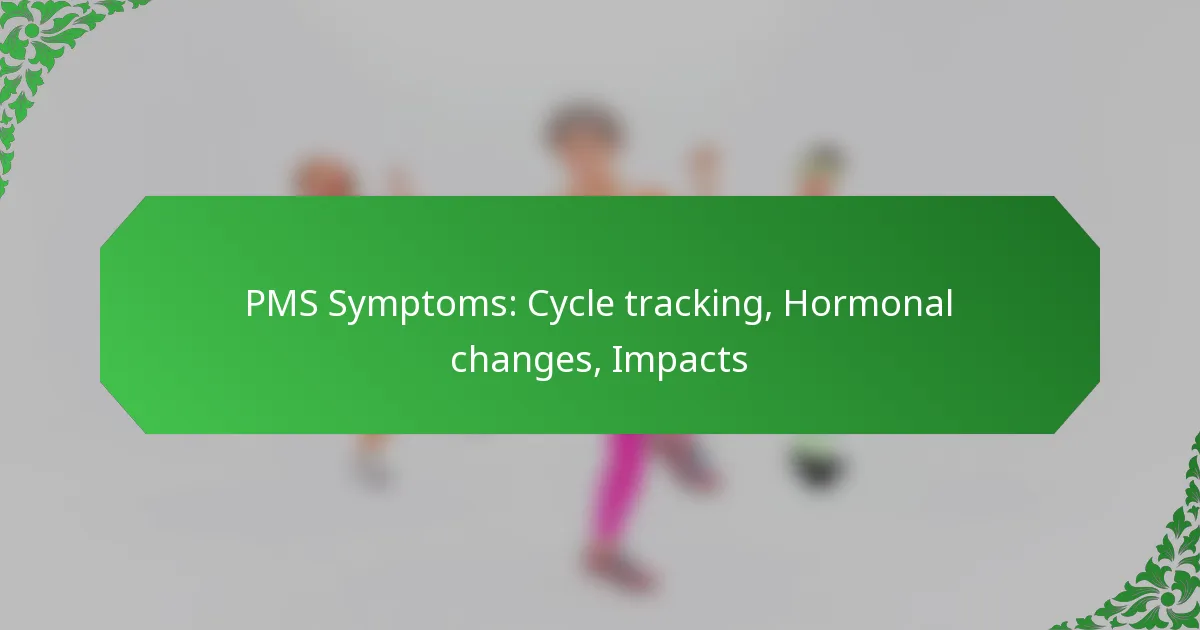 PMS Symptoms: Cycle tracking, Hormonal changes, Impacts